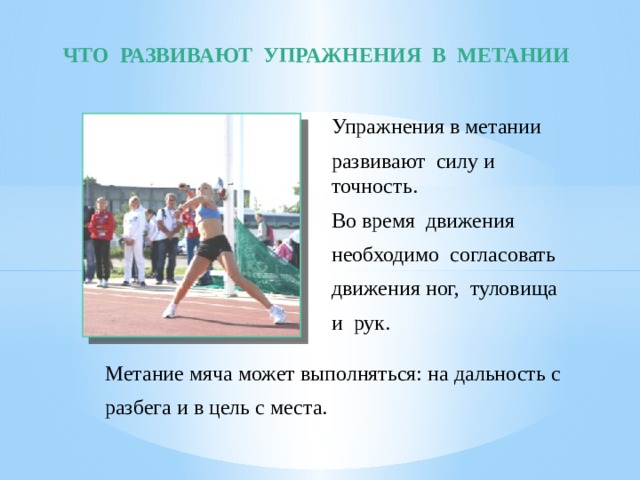 ЧТО РАЗВИВАЮТ УПРАЖНЕНИЯ В МЕТАНИИ

Упражнения в метании развивают силу и точность.

Во время движения необходимо согласовать движения ног, туловища и рук.

Метание мяча может выполняться: на дальность с разбега и в цель с места.